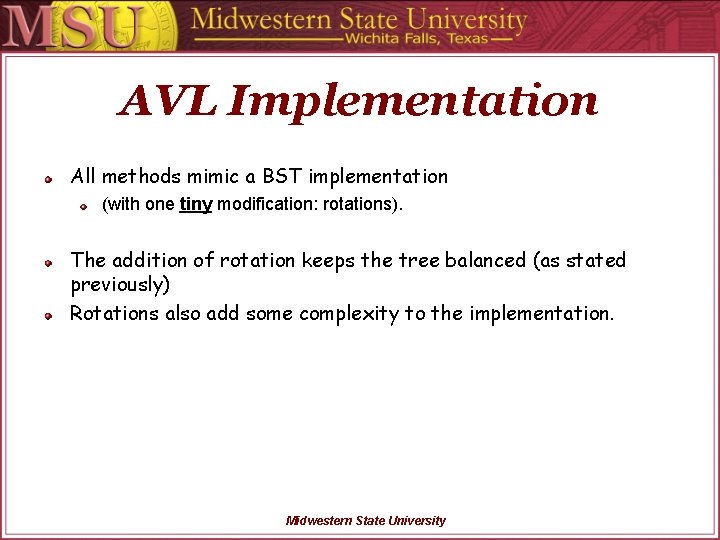 MSU Midwestern State University
Wichita Falls, Texas

AVL Implementation

All methods mimic a BST implementation

(with one tiny modification: rotations).

The addition of rotation keeps the tree balanced (as stated previously)

Rotations also add some complexity to the implementation.

Midwestern State University